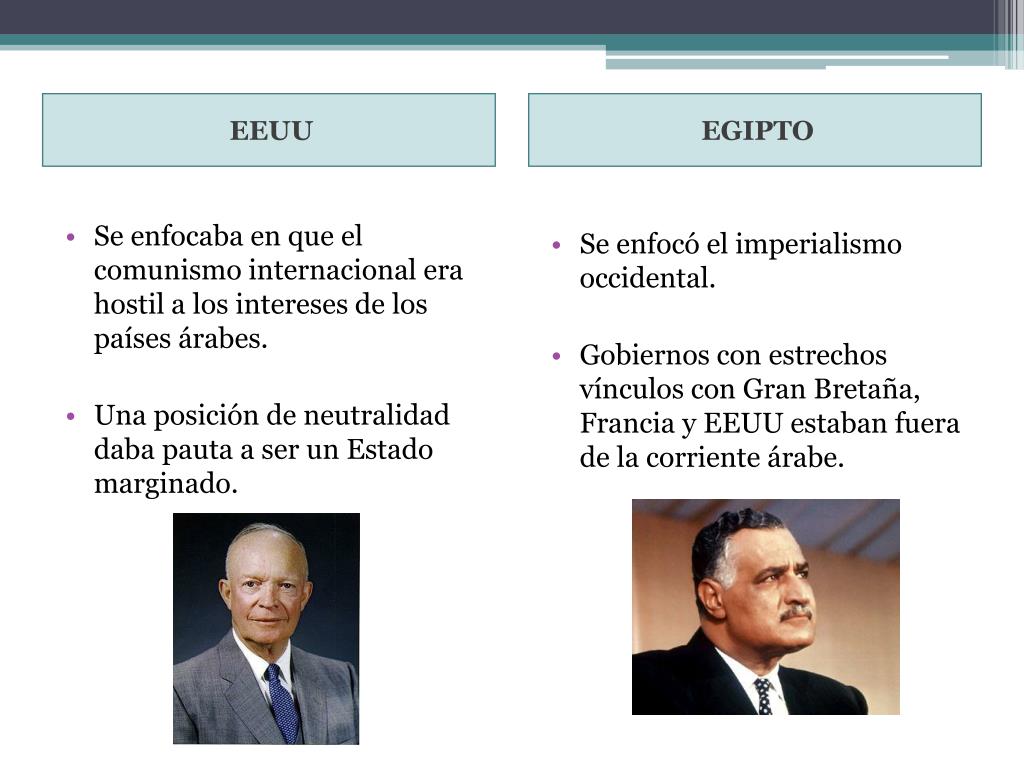 EEUU

• Se enfocaba en que el comunismo internacional era hostil a los intereses de los países árabes.

• Una posición de neutralidad daba pauta a ser un Estado marginado.

EGIPTO

• Se enfocó el imperialismo occidental.

• Gobiernos con estrechos vínculos con Gran Bretaña, Francia y EEUU estaban fuera de la corriente árabe.